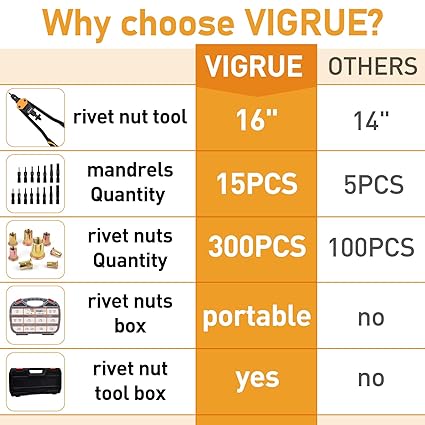 Why choose VIGRUE?

| | VIGRUE | OTHERS |
|---|---|---|
| rivet nut tool | 16" | 14" |
| mandrels Quantity | 15PCS | 5PCS |
| rivet nuts Quantity | 300PCS | 100PCS |
| rivet nuts box | portable | no |
| rivet nut tool box | yes | no |